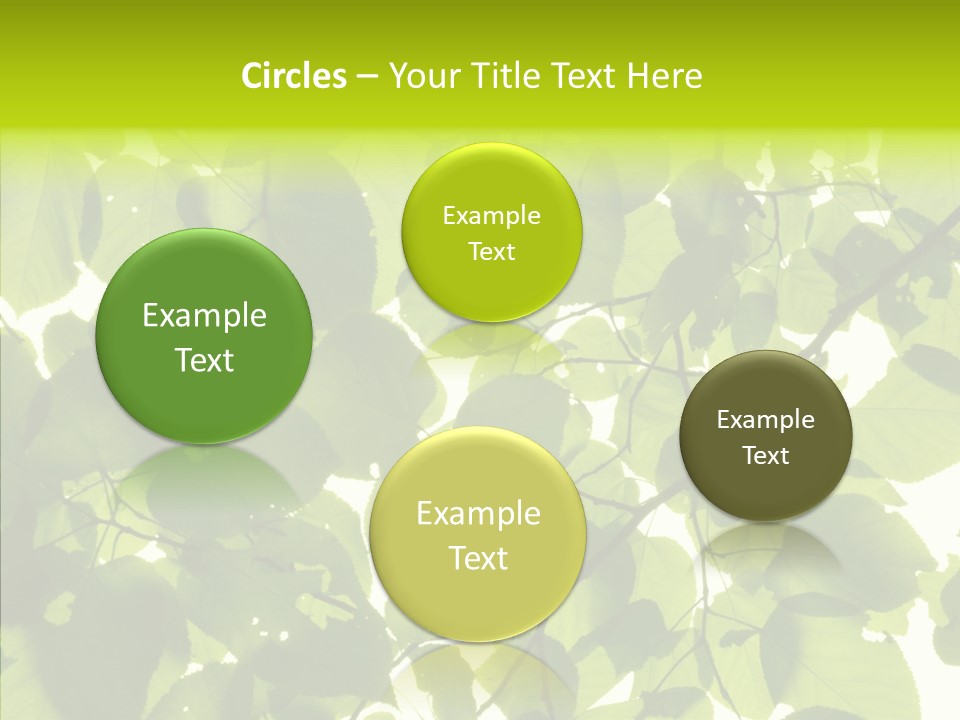 Circles – Your Title Text Here

Example Text

Example Text

Example Text

Example Text